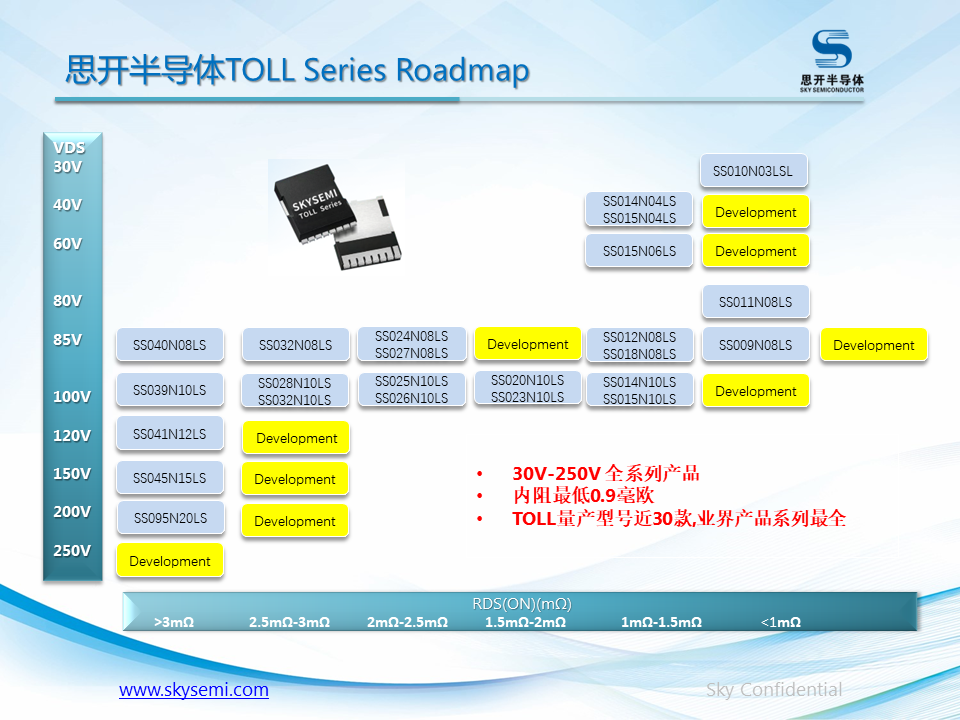 思开半导体TOLL Series Roadmap

思开半导体
SKY SEMICONDUCTOR

VDS
30V
40V
60V
80V
85V
100V
120V
150V
200V
250V

SKYSEMI
TOLL Series

SS010N03LSL

SS014N04LS
SS015N04LS

Development

SS015N06LS

Development

SS011N08LS

SS040N08LS

SS032N08LS

SS024N08LS
SS027N08LS

Development

SS012N08LS
SS018N08LS

SS009N08LS

Development

SS039N10LS

SS028N10LS
SS032N10LS

SS025N10LS
SS026N10LS

SS020N10LS
SS023N10LS

SS014N10LS
SS015N10LS

Development

SS041N12LS

Development

SS045N15LS

Development

SS095N20LS

Development

Development

• 30V-250V 全系列产品
• 内阻最低0.9毫欧
• TOLL量产型号近30款,业界产品系列最全

RDS(ON)(mΩ)
>3mΩ 2.5mΩ-3mΩ 2mΩ-2.5mΩ 1.5mΩ-2mΩ 1mΩ-1.5mΩ <1mΩ

www.skysemi.com

Sky Confidential